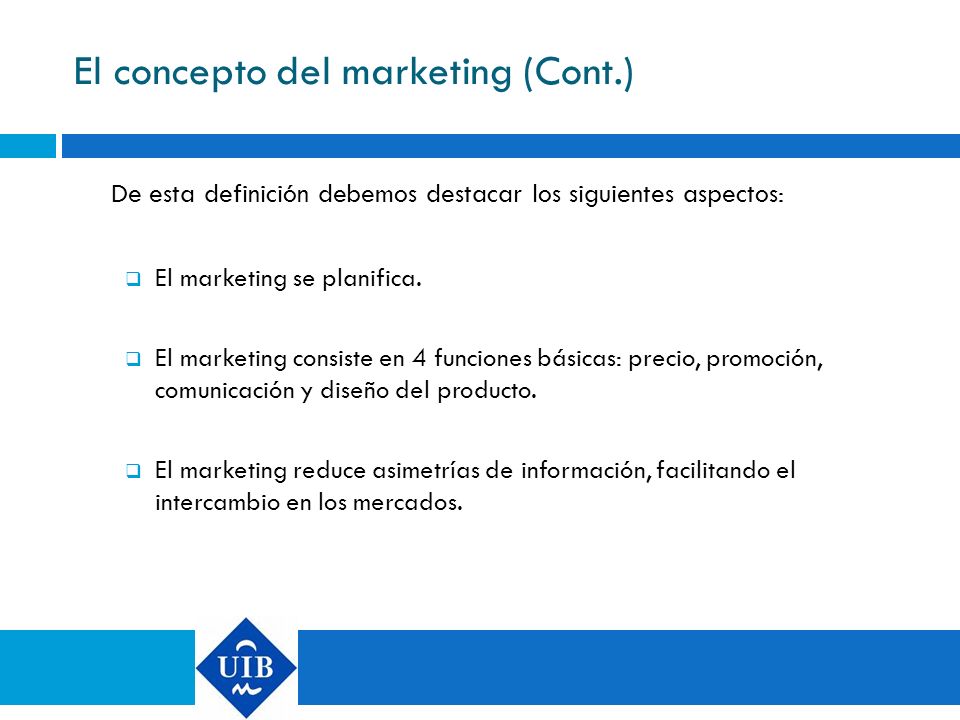 El concepto del marketing (Cont.)

De esta definición debemos destacar los siguientes aspectos:

El marketing se planifica.

El marketing consiste en 4 funciones básicas: precio, promoción, comunicación y diseño del producto.

El marketing reduce asimetrías de información, facilitando el intercambio en los mercados.

UIB